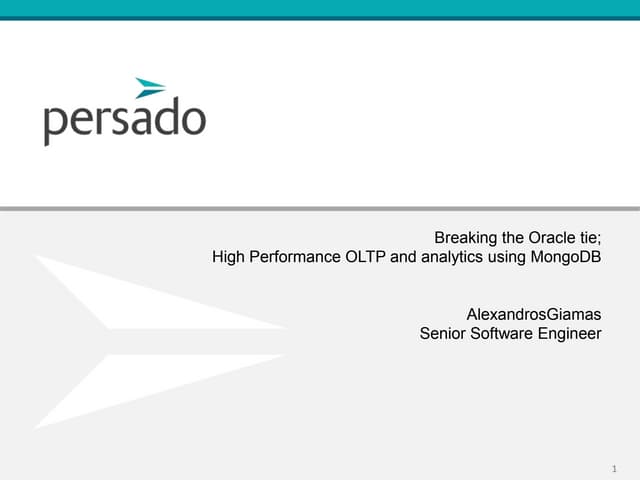 persado

Breaking the Oracle tie;
High Performance OLTP and analytics using MongoDB

AlexandrosGiamas
Senior Software Engineer

1